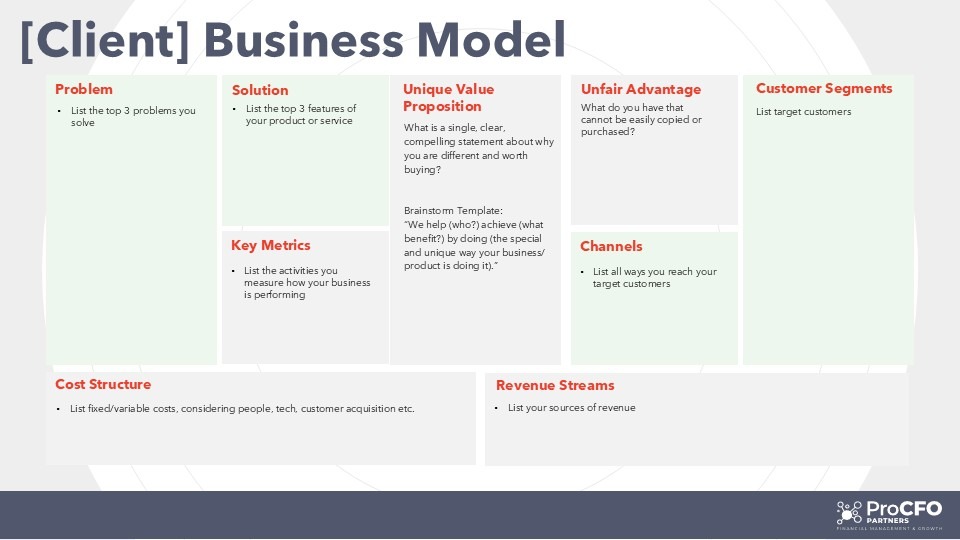 [Client] Business Model

Problem
• List the top 3 problems you solve

Solution
• List the top 3 features of your product or service

Key Metrics
• List the activities you measure how your business is performing

Unique Value Proposition
What is a single, clear, compelling statement about why you are different and worth buying?

Brainstorm Template:
"We help (who?) achieve (what benefit?) by doing (the special and unique way your business/ product is doing it)."

Unfair Advantage
What do you have that cannot be easily copied or purchased?

Channels
• List all ways you reach your target customers

Customer Segments
List target customers

Cost Structure
• List fixed/variable costs, considering people, tech, customer acquisition etc.

Revenue Streams
• List your sources of revenue

ProCFO PARTNERS
FINANCIAL MANAGEMENT & GROWTH